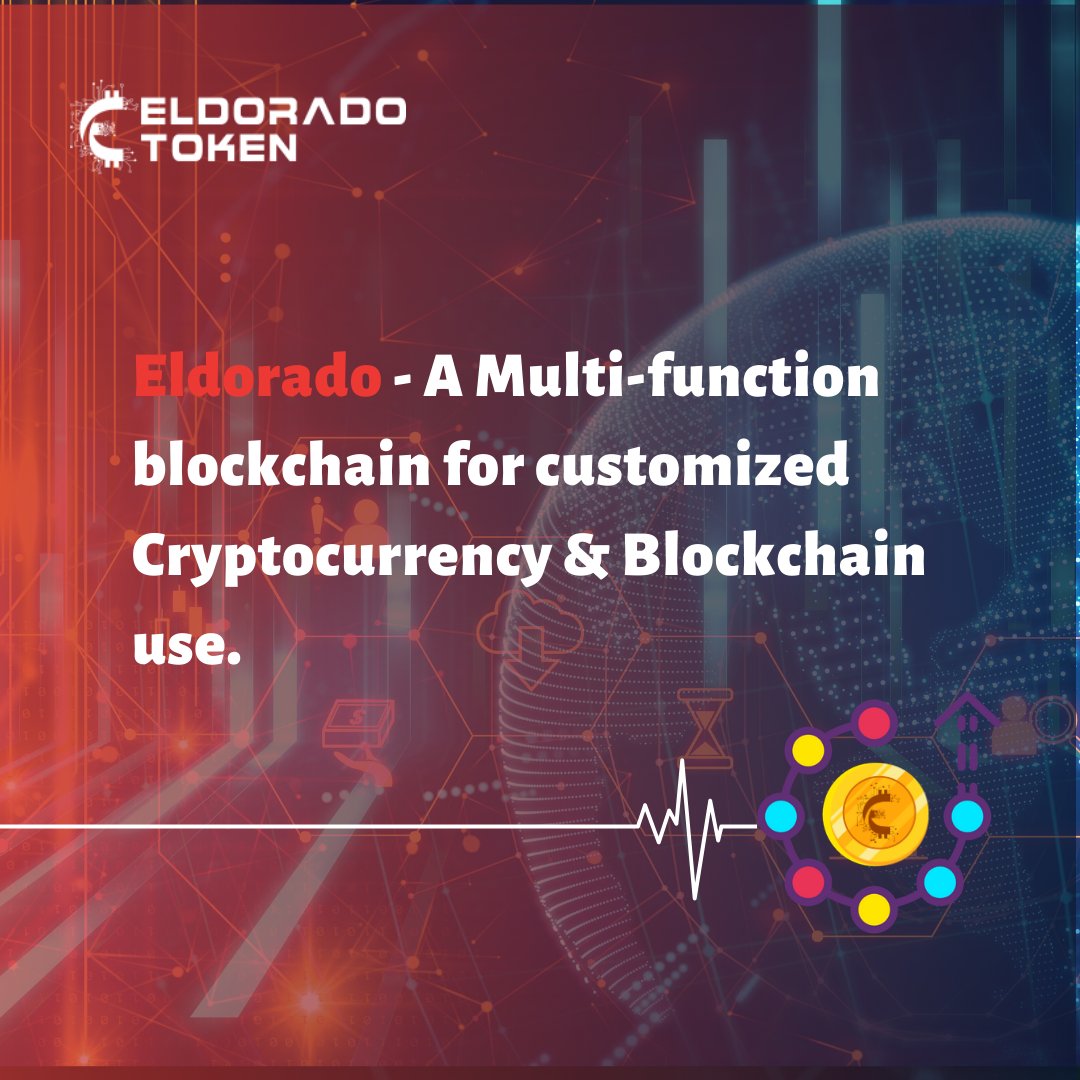 ELDORADO TOKEN

Eldorado - A Multi-function blockchain for customized Cryptocurrency & Blockchain use.